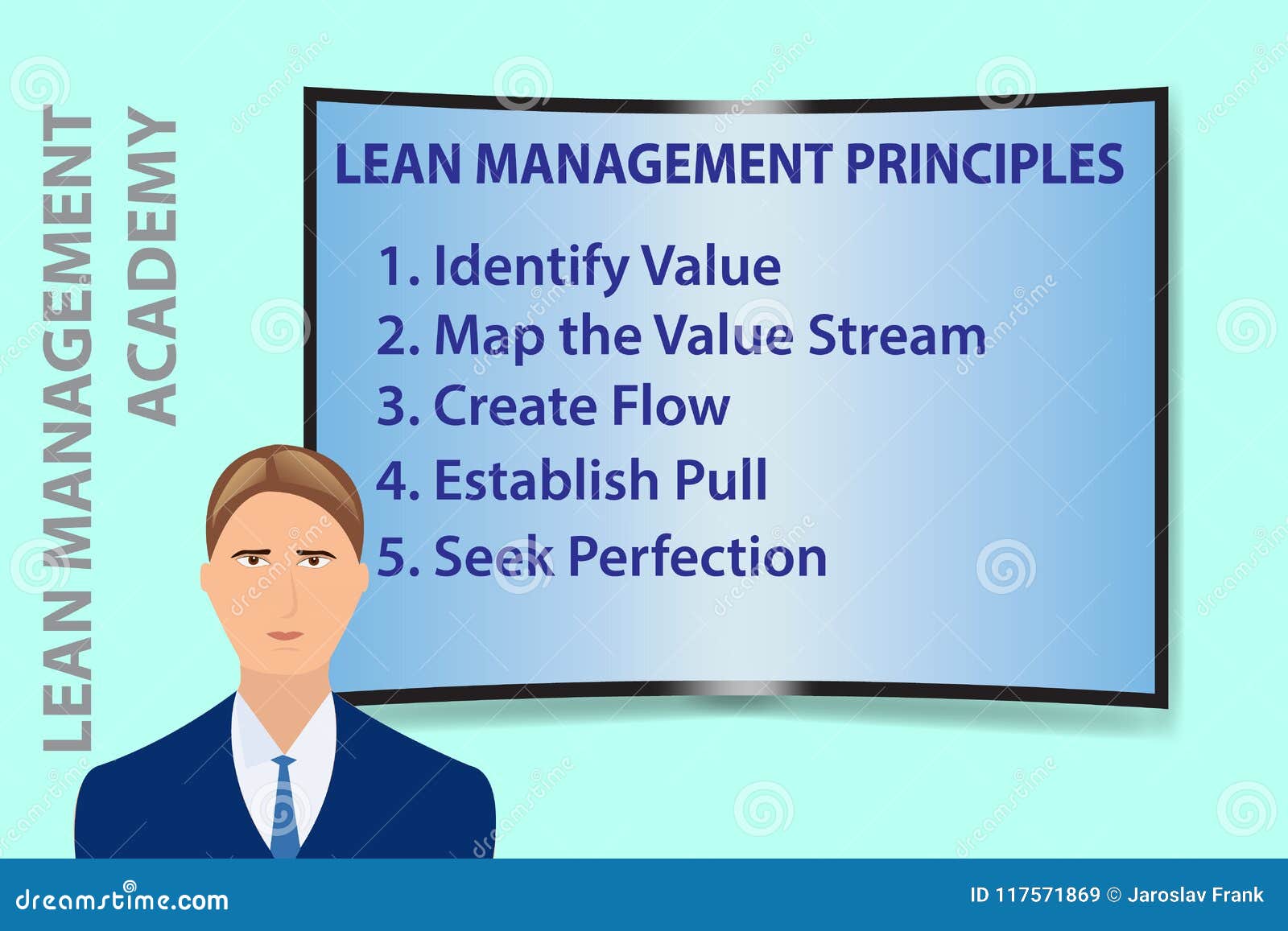 LEAN MANAGEMENT
ACADEMY

LEAN MANAGEMENT PRINCIPLES

1. Identify Value
2. Map the Value Stream
3. Create Flow
4. Establish Pull
5. Seek Perfection

dreamstime.com
ID 117571869 © Jaroslav Frank